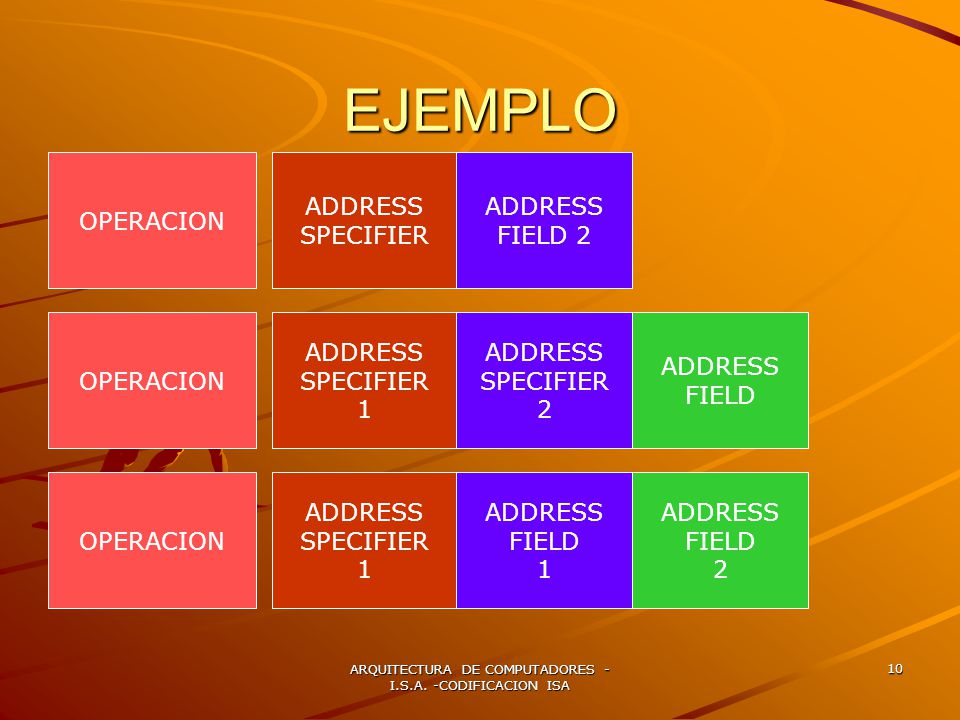 EJEMPLO

OPERACION

ADDRESS SPECIFIER

ADDRESS FIELD 2

OPERACION

ADDRESS SPECIFIER 1

ADDRESS SPECIFIER 2

ADDRESS FIELD

OPERACION

ADDRESS SPECIFIER 1

ADDRESS FIELD 1

ADDRESS FIELD 2

ARQUITECTURA DE COMPUTADORES - I.S.A. -CODIFICACION ISA

10